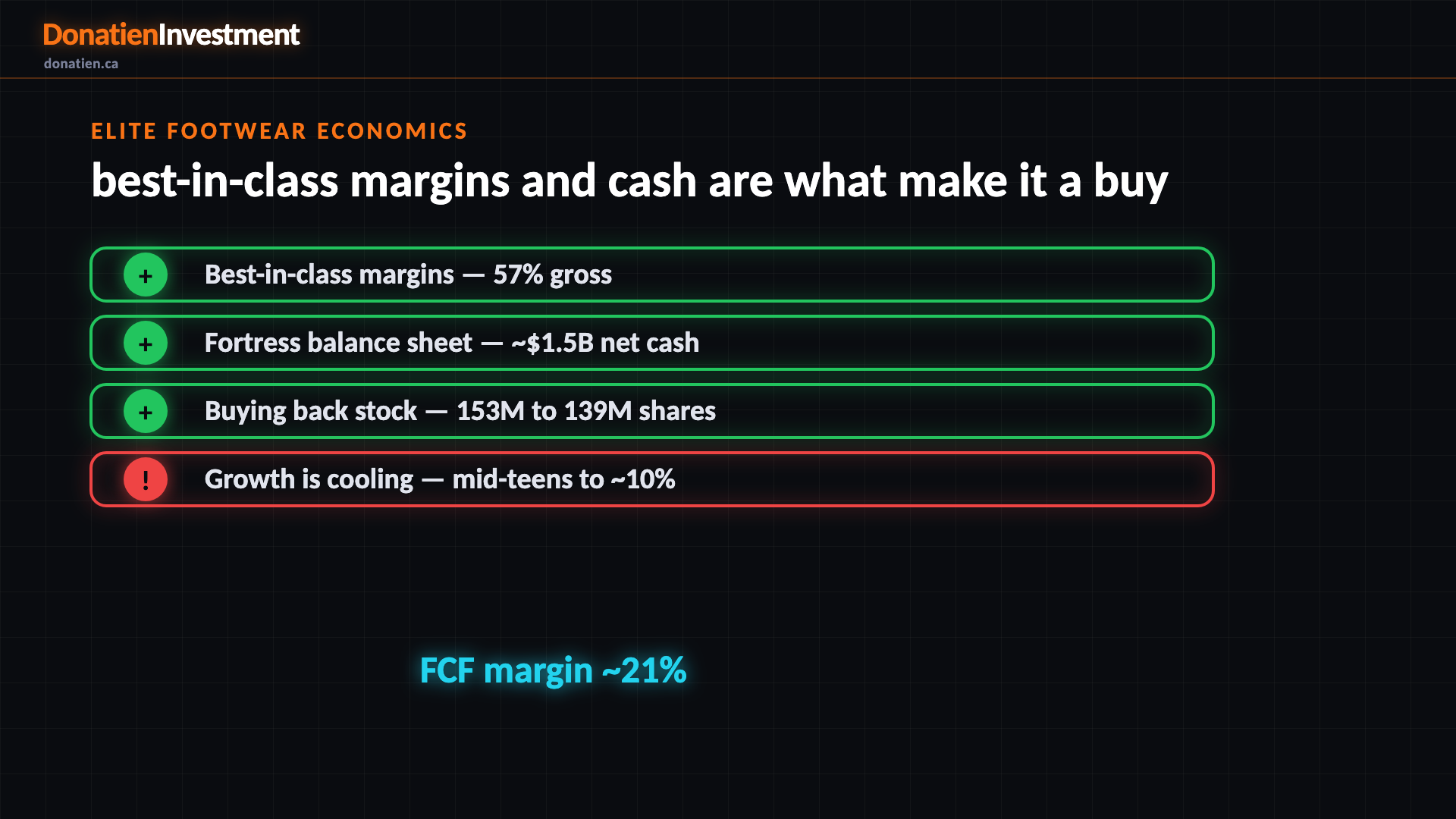 DonatienInvestment
donatien.ca

ELITE FOOTWEAR ECONOMICS

best-in-class margins and cash are what make it a buy

+ Best-in-class margins — 57% gross

+ Fortress balance sheet — ~$1.5B net cash

+ Buying back stock — 153M to 139M shares

! Growth is cooling — mid-teens to ~10%

FCF margin ~21%